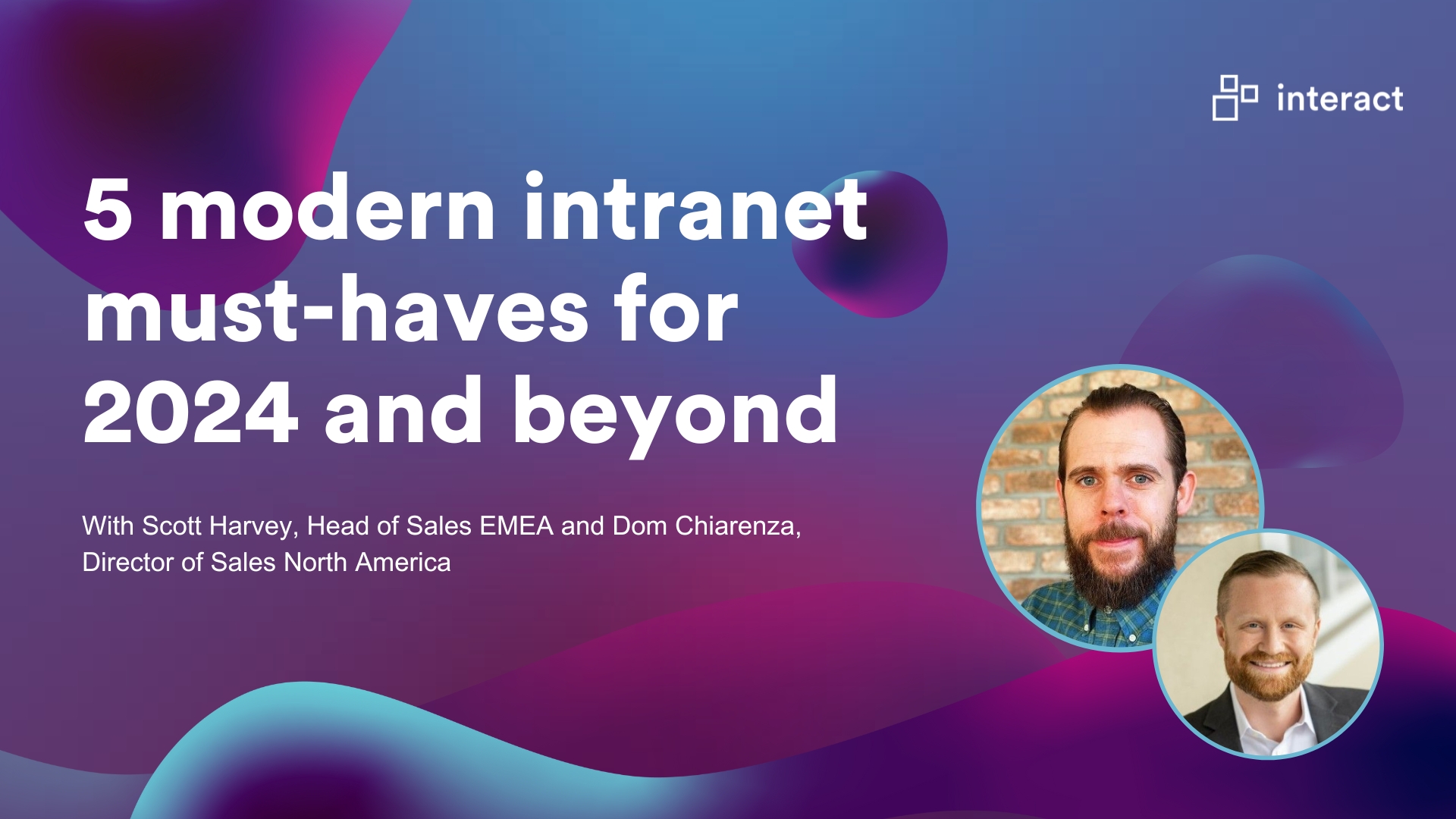 interact

5 modern intranet must-haves for 2024 and beyond

With Scott Harvey, Head of Sales EMEA and Dom Chiarenza, Director of Sales North America